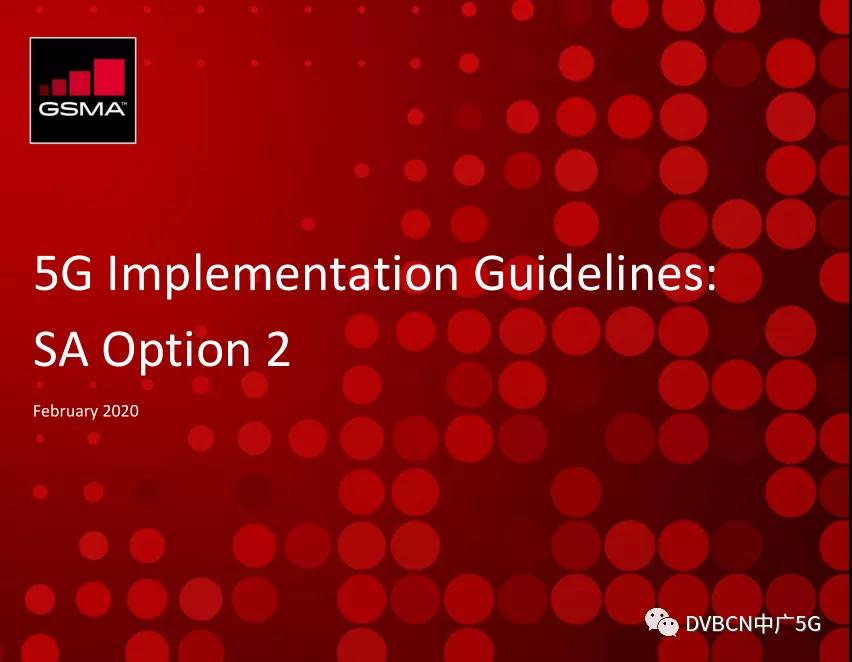 GSMA™

5G Implementation Guidelines:
SA Option 2

February 2020

DVBCN中广5G